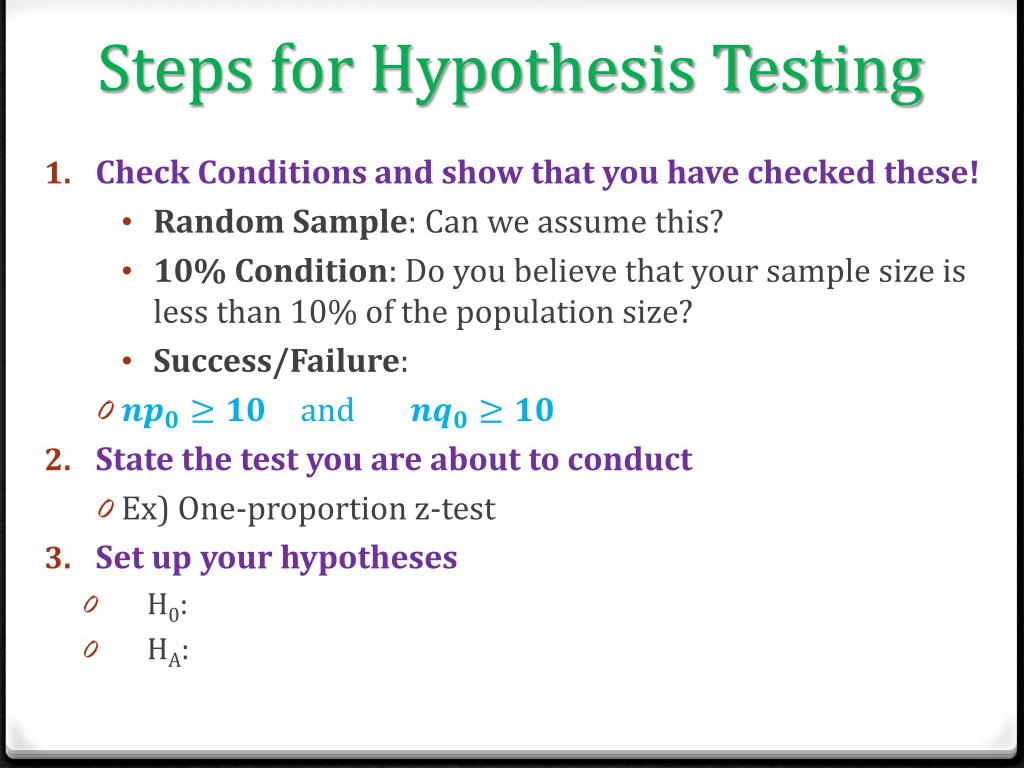 Steps for Hypothesis Testing

1. Check Conditions and show that you have checked these!

• Random Sample: Can we assume this?

• 10% Condition: Do you believe that your sample size is less than 10% of the population size?

• Success/Failure:

0 $np_0 \geq 10$ and $nq_0 \geq 10$

2. State the test you are about to conduct

0 Ex) One-proportion z-test

3. Set up your hypotheses

0 $H_0$:

0 $H_A$: